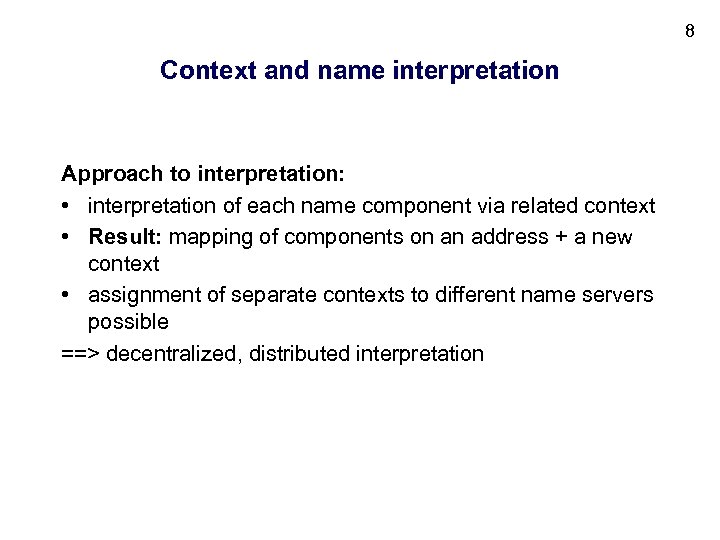 8

Context and name interpretation

Approach to interpretation:
• interpretation of each name component via related context
• Result: mapping of components on an address + a new context
• assignment of separate contexts to different name servers possible
==> decentralized, distributed interpretation